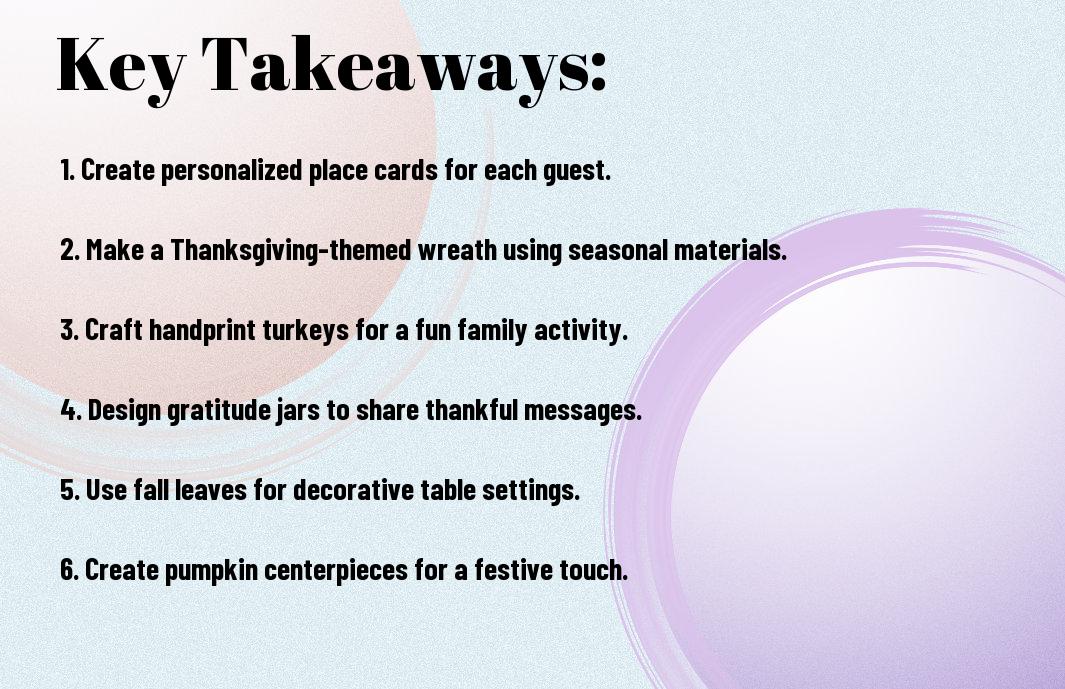 Key Takeaways:

1. Create personalized place cards for each guest.

2. Make a Thanksgiving-themed wreath using seasonal materials.

3. Craft handprint turkeys for a fun family activity.

4. Design gratitude jars to share thankful messages.

5. Use fall leaves for decorative table settings.

6. Create pumpkin centerpieces for a festive touch.